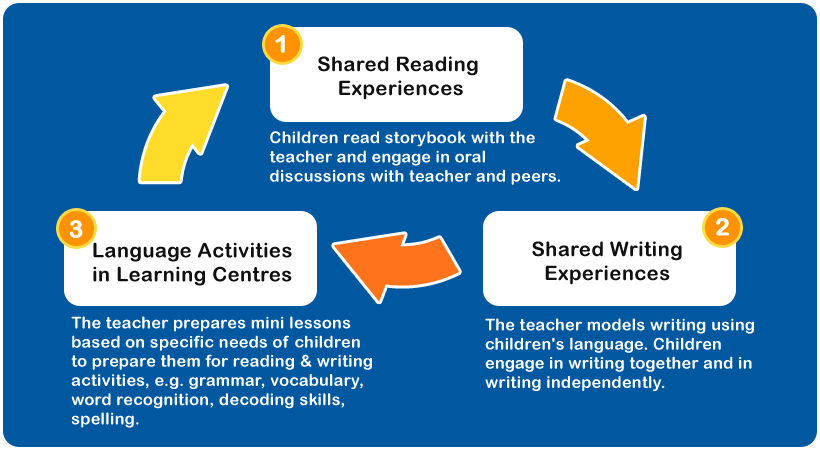 1

Shared Reading Experiences

Children read storybook with the teacher and engage in oral discussions with teacher and peers.

2

Shared Writing Experiences

The teacher models writing using children's language. Children engage in writing together and in writing independently.

3

Language Activities in Learning Centres

The teacher prepares mini lessons based on specific needs of children to prepare them for reading & writing activities, e.g. grammar, vocabulary, word recognition, decoding skills, spelling.